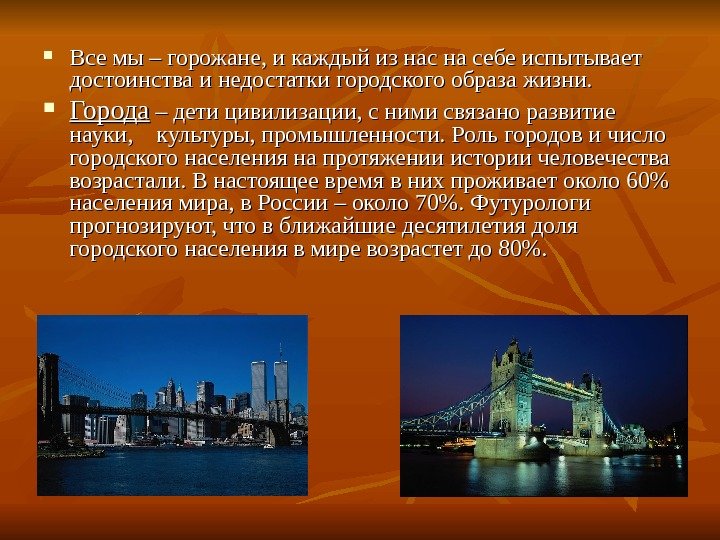 Все мы – горожане, и каждый из нас на себе испытывает достоинства и недостатки городского образа жизни.

Города – дети цивилизации, с ними связано развитие науки, культуры, промышленности. Роль городов и число городского населения на протяжении истории человечества возрастали. В настоящее время в них проживает около 60% населения мира, в России – около 70%. Футурологи прогнозируют, что в ближайшие десятилетия доля городского населения в мире возрастет до 80%.